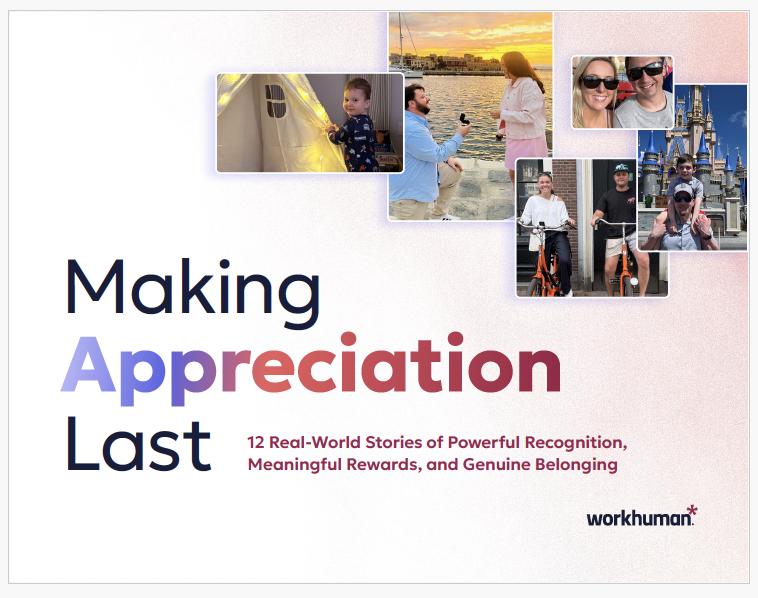 Making Appreciation Last

12 Real-World Stories of Powerful Recognition, Meaningful Rewards, and Genuine Belonging

workhuman*